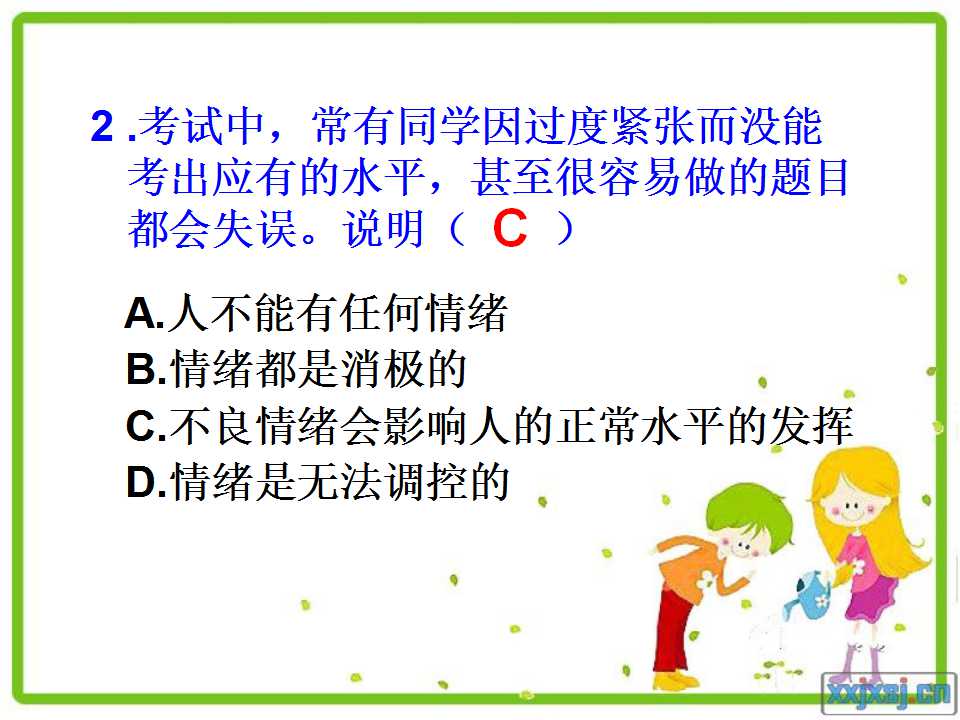 2.考试中，常有同学因过度紧张而没能考出应有的水平，甚至很容易做的题目都会失误。说明（ C ）

A.人不能有任何情绪
B.情绪都是消极的
C.不良情绪会影响人的正常水平的发挥
D.情绪是无法调控的

xxjxsj.cn